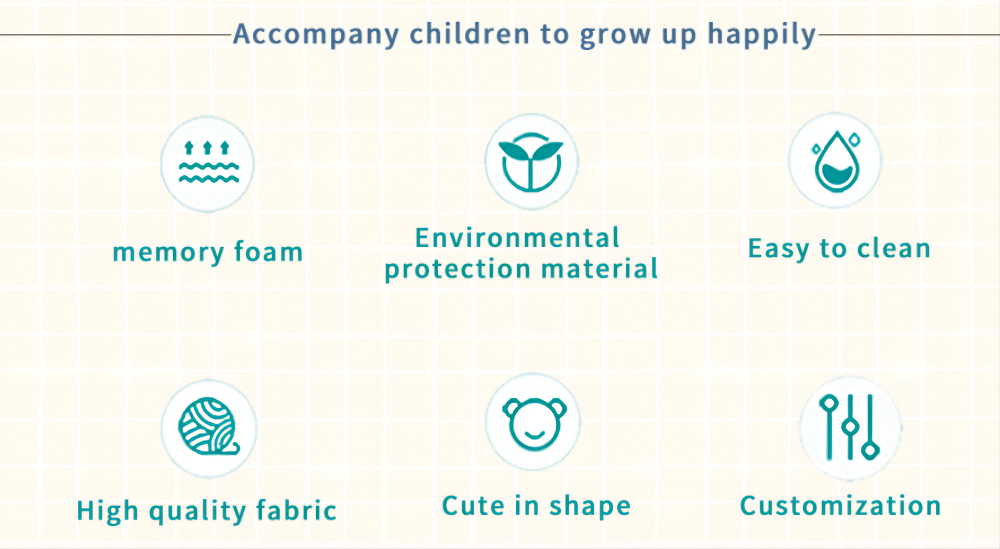 Accompany children to grow up happily

memory foam

Environmental protection material

Easy to clean

High quality fabric

Cute in shape

Customization